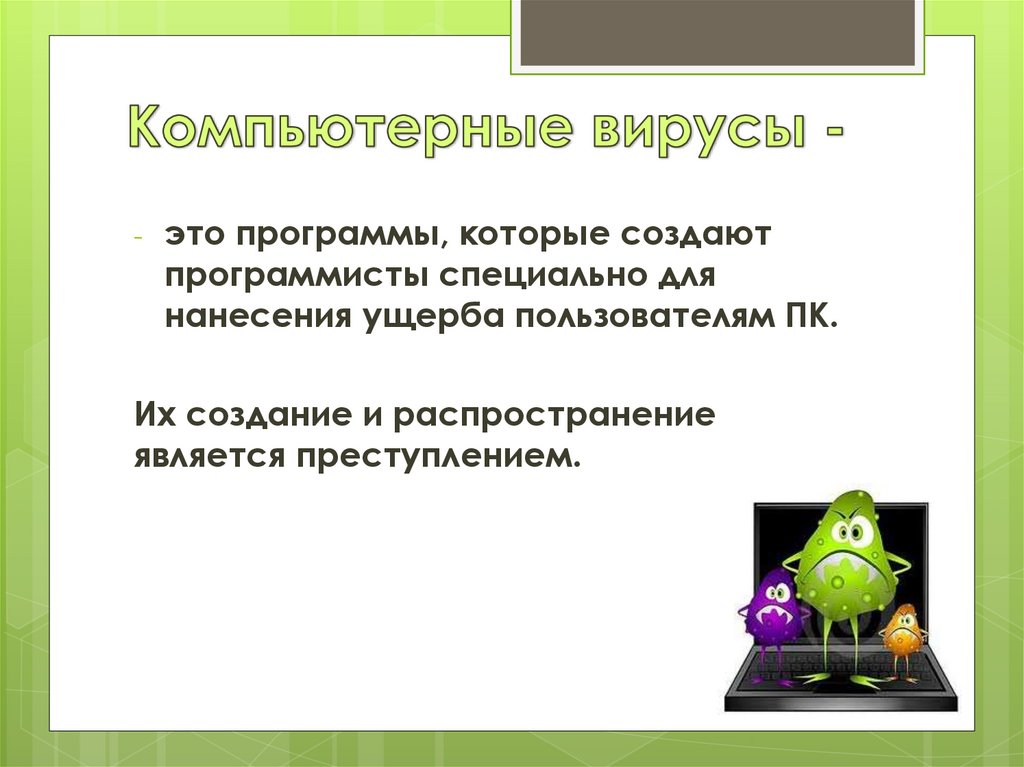 Компьютерные вирусы -

- это программы, которые создают программисты специально для нанесения ущерба пользователям ПК.

Их создание и распространение является преступлением.